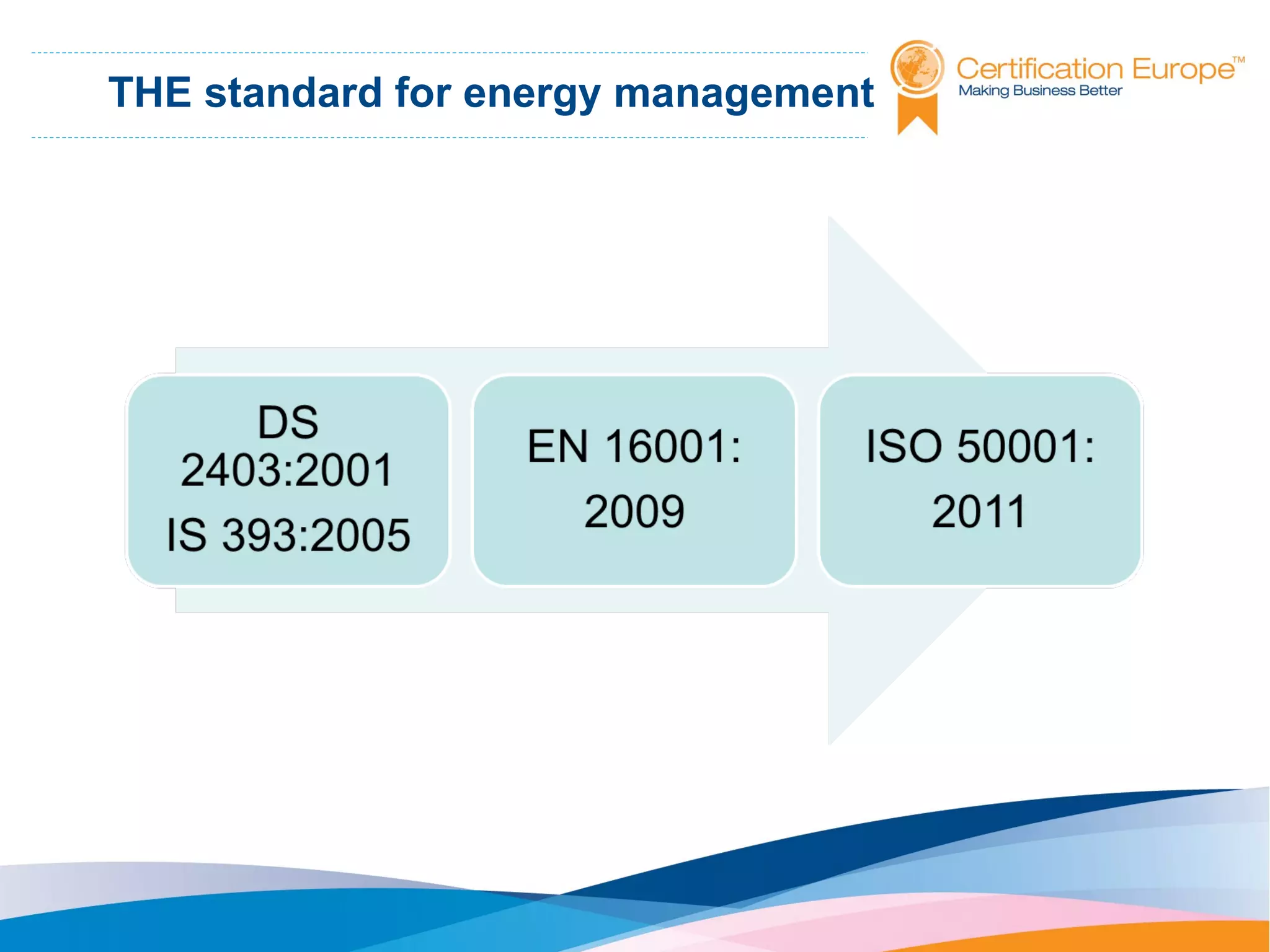 THE standard for energy management

Certification Europe™
Making Business Better

DS
2403:2001
IS 393:2005

EN 16001:
2009

ISO 50001:
2011